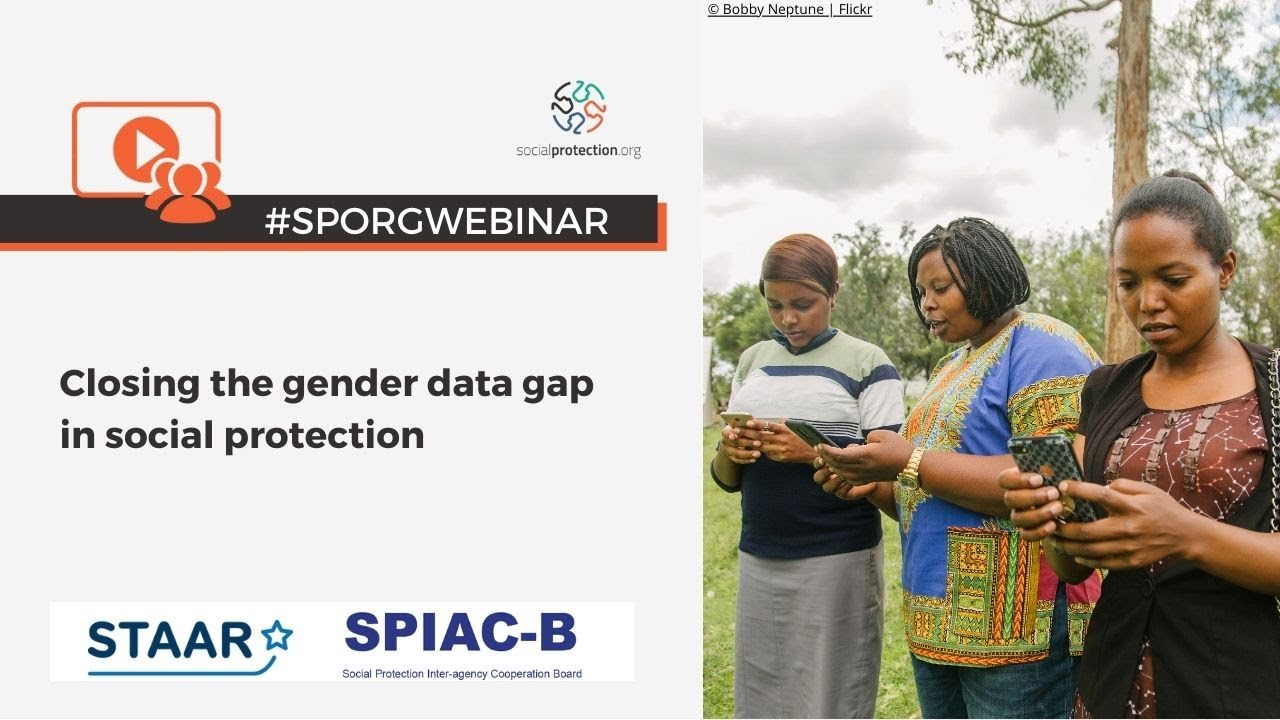 © Bobby Neptune | Flickr

socialprotection.org

#SPORGWEBINAR

Closing the gender data gap in social protection

STAAR

SPIAC-B
Social Protection Inter-agency Cooperation Board